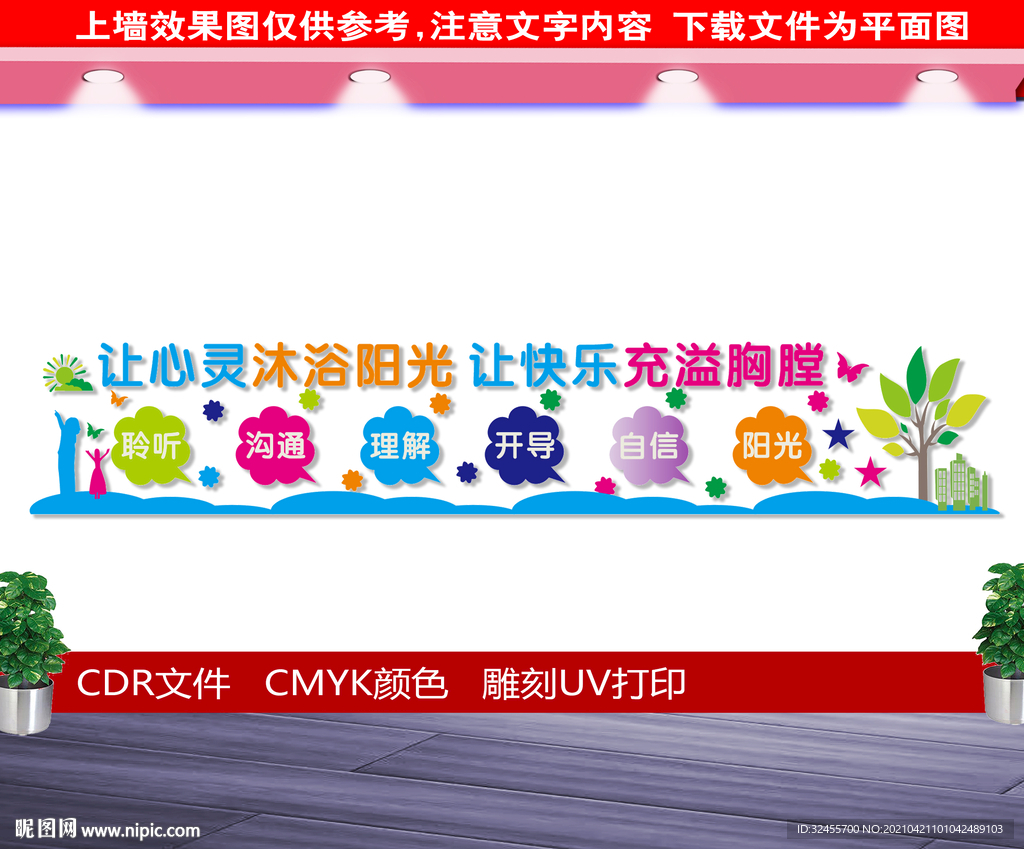 上墙效果图仅供参考,注意文字内容 下载文件为平面图

让心灵沐浴阳光 让快乐充溢胸膛

聆听 沟通 理解 开导 自信 阳光

CDR文件 CMYK颜色 雕刻UV打印

昵图网 www.nipic.com

ID:32455700 NO:20210421101042489103